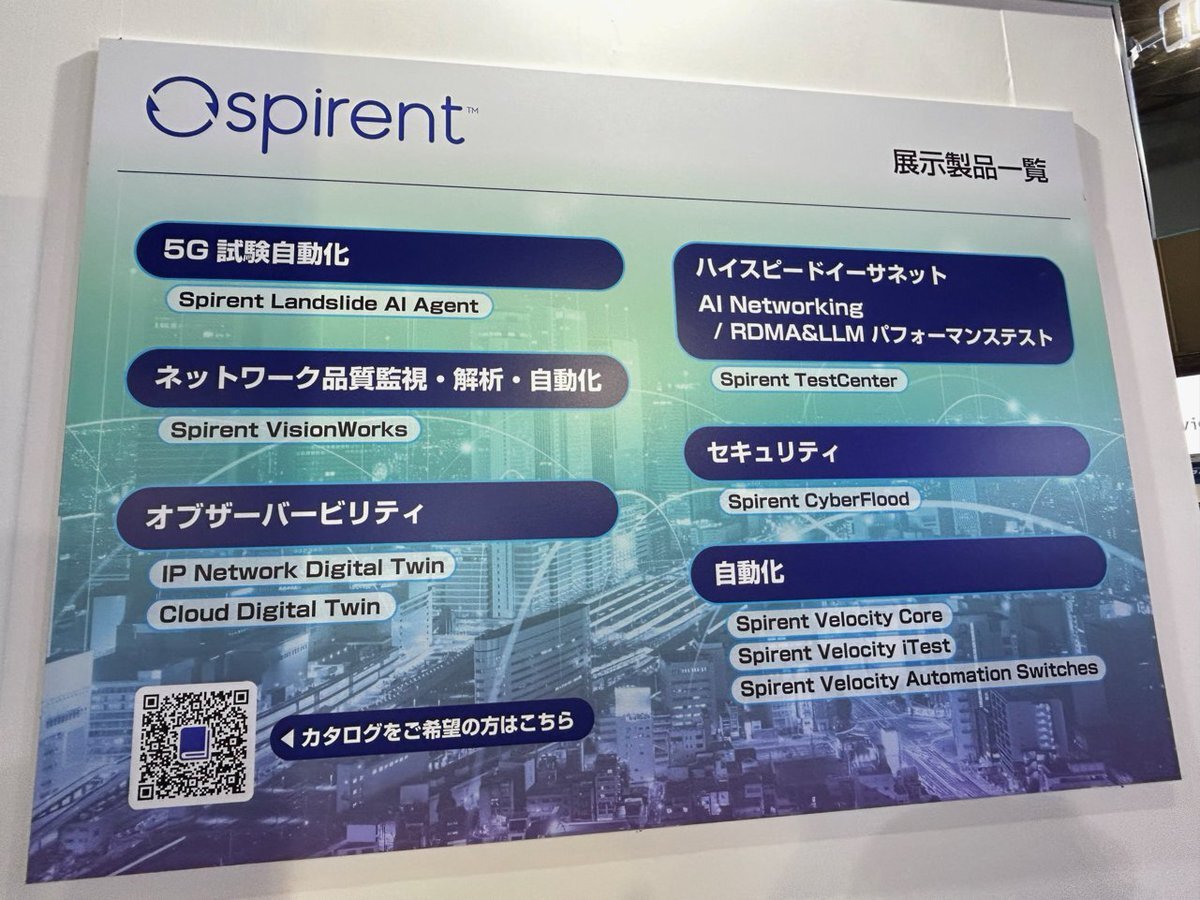 spirent™

展示製品一覧

5G 試験自動化

Spirent Landslide AI Agent

ネットワーク品質監視・解析・自動化

Spirent VisionWorks

オブザーバービリティ

IP Network Digital Twin

Cloud Digital Twin

◀ カタログをご希望の方はこちら

ハイスピードイーサネット
AI Networking
/ RDMA&LLM パフォーマンステスト

Spirent TestCenter

セキュリティ

Spirent CyberFlood

自動化

Spirent Velocity Core

Spirent Velocity iTest

Spirent Velocity Automation Switches